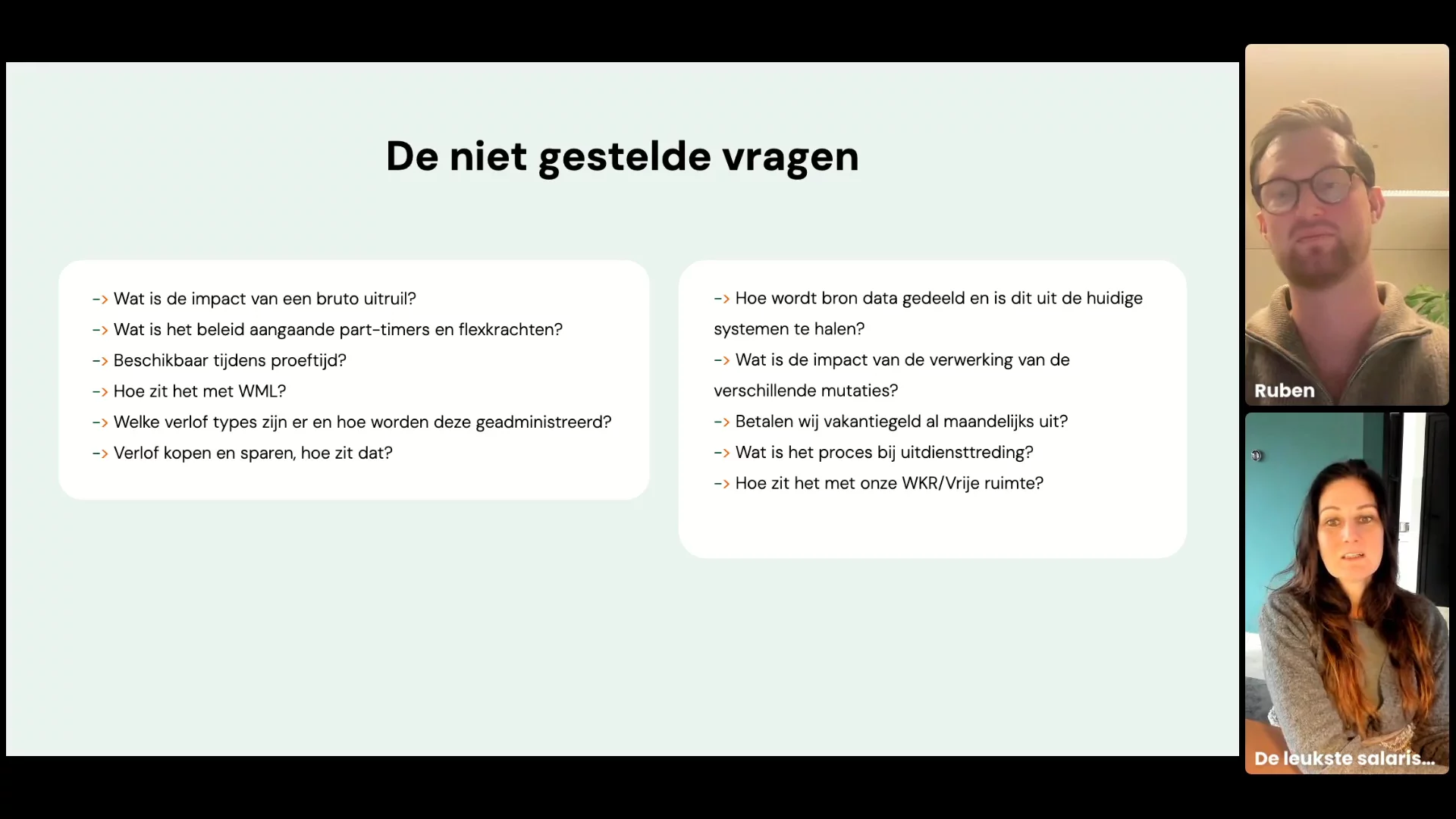 De niet gestelde vragen

-> Wat is de impact van een bruto uitruil?
-> Wat is het beleid aangaande part-timers en flexkrachten?
-> Beschikbaar tijdens proeftijd?
-> Hoe zit het met WML?
-> Welke verlof types zijn er en hoe worden deze geadministreerd?
-> Verlof kopen en sparen, hoe zit dat?

-> Hoe wordt bron data gedeeld en is dit uit de huidige systemen te halen?
-> Wat is de impact van de verwerking van de verschillende mutaties?
-> Betalen wij vakantiegeld al maandelijks uit?
-> Wat is het proces bij uitdiensttreding?
-> Hoe zit het met onze WKR/Vrije ruimte?

Ruben

De leukste salaris...